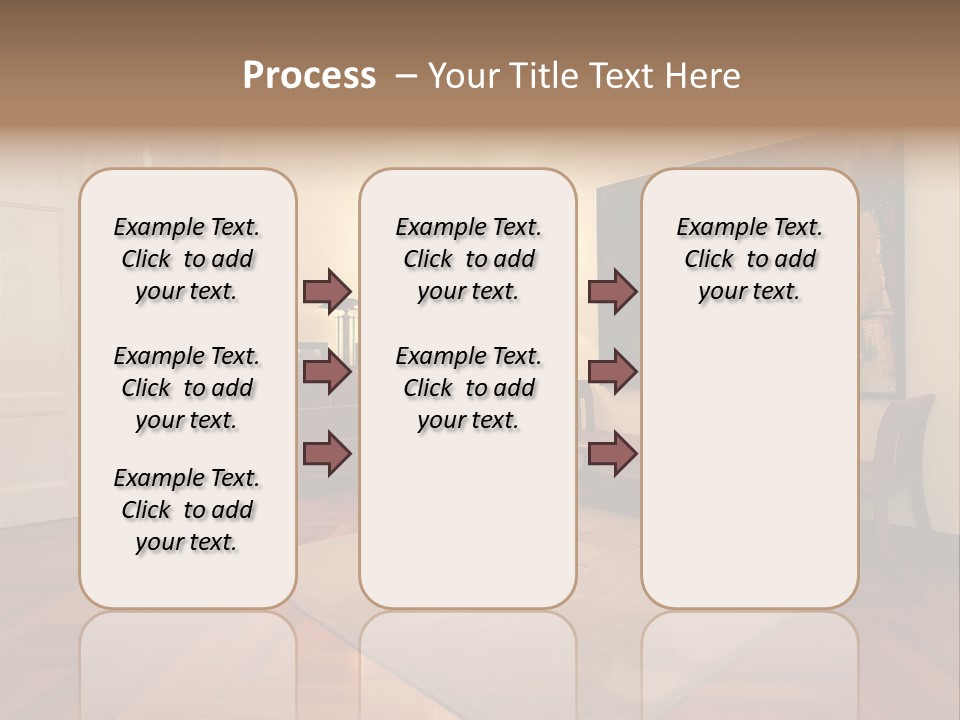 Process – Your Title Text Here

Example Text. Click to add your text.

Example Text. Click to add your text.

Example Text. Click to add your text.

Example Text. Click to add your text.

Example Text. Click to add your text.

Example Text. Click to add your text.